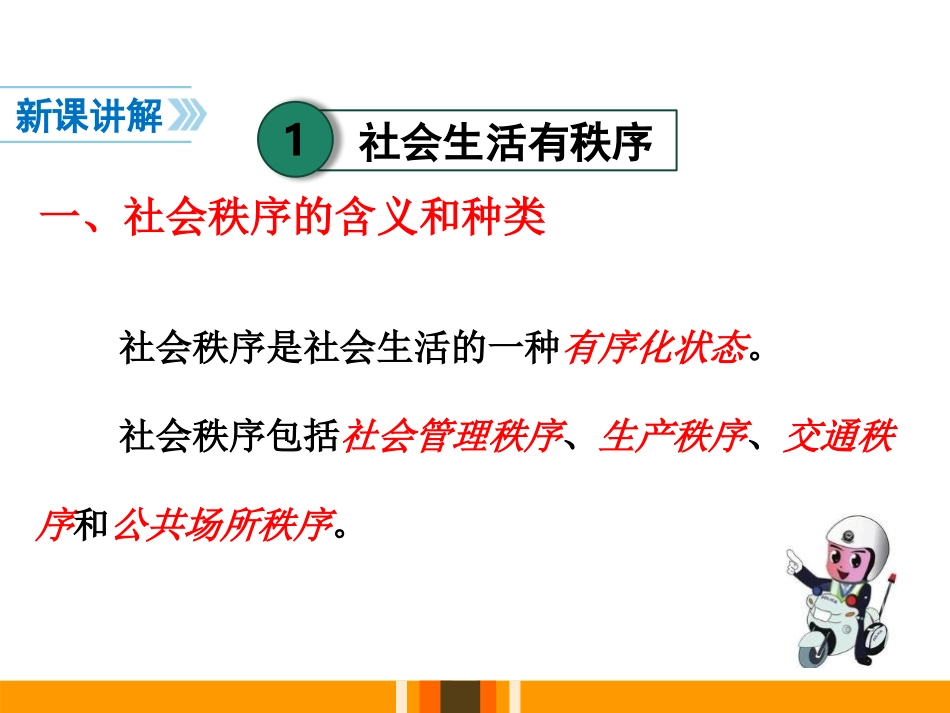 新课讲解

1 社会生活有秩序

一、社会秩序的含义和种类

社会秩序是社会生活的一种有序化状态。

社会秩序包括社会管理秩序、生产秩序、交通秩序和公共场所秩序。